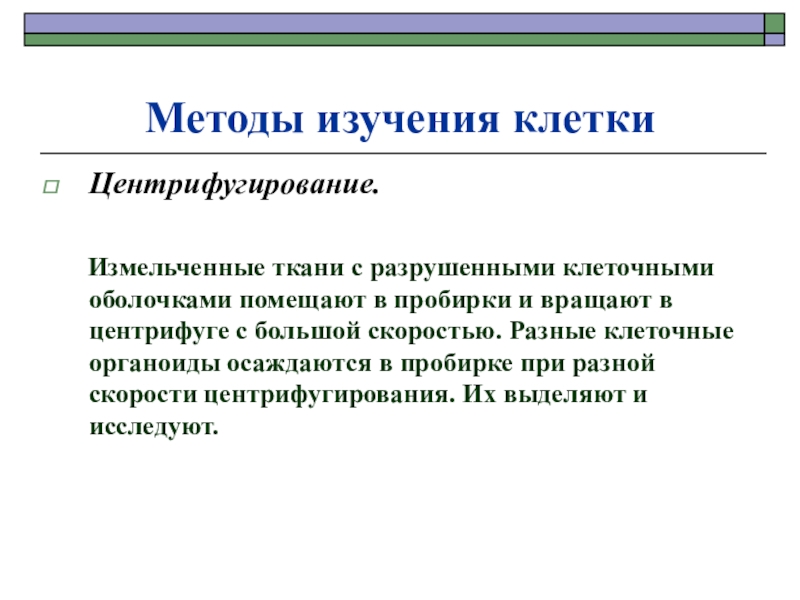 Методы изучения клетки

Центрифугирование.

Измельченные ткани с разрушенными клеточными оболочками помещают в пробирки и вращают в центрифуге с большой скоростью. Разные клеточные органоиды осаждаются в пробирке при разной скорости центрифугирования. Их выделяют и исследуют.